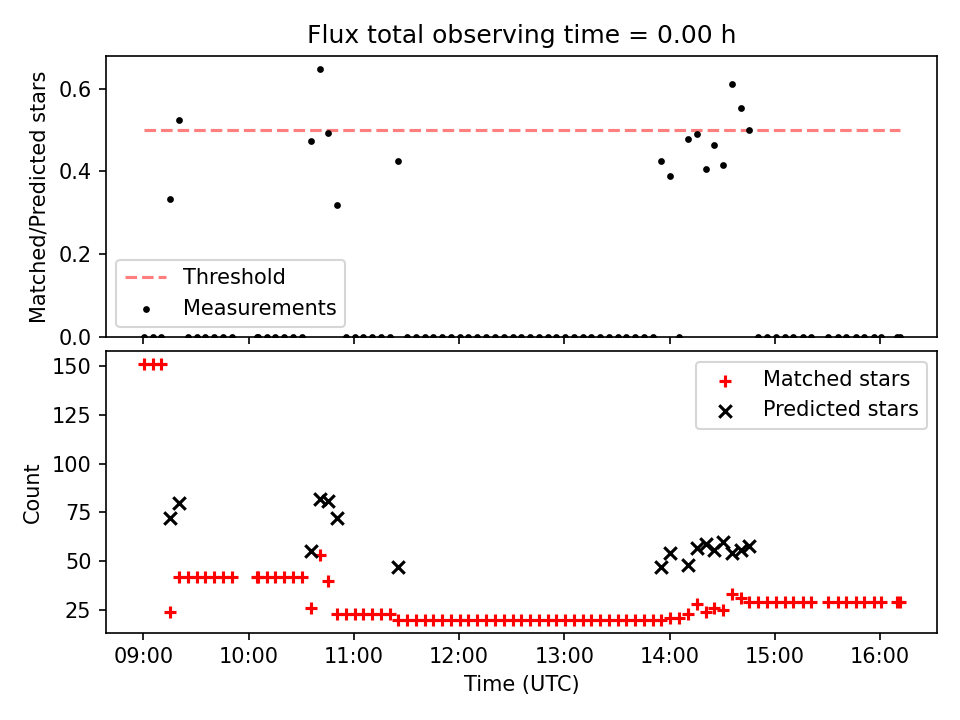 Flux total observing time = 0.00 h

Matched/Predicted stars

0.6
0.4
0.2
0.0

Threshold
Measurements

Count

150
125
100
75
50
25

Matched stars
Predicted stars

09:00
10:00
11:00
12:00
13:00
14:00
15:00
16:00

Time (UTC)